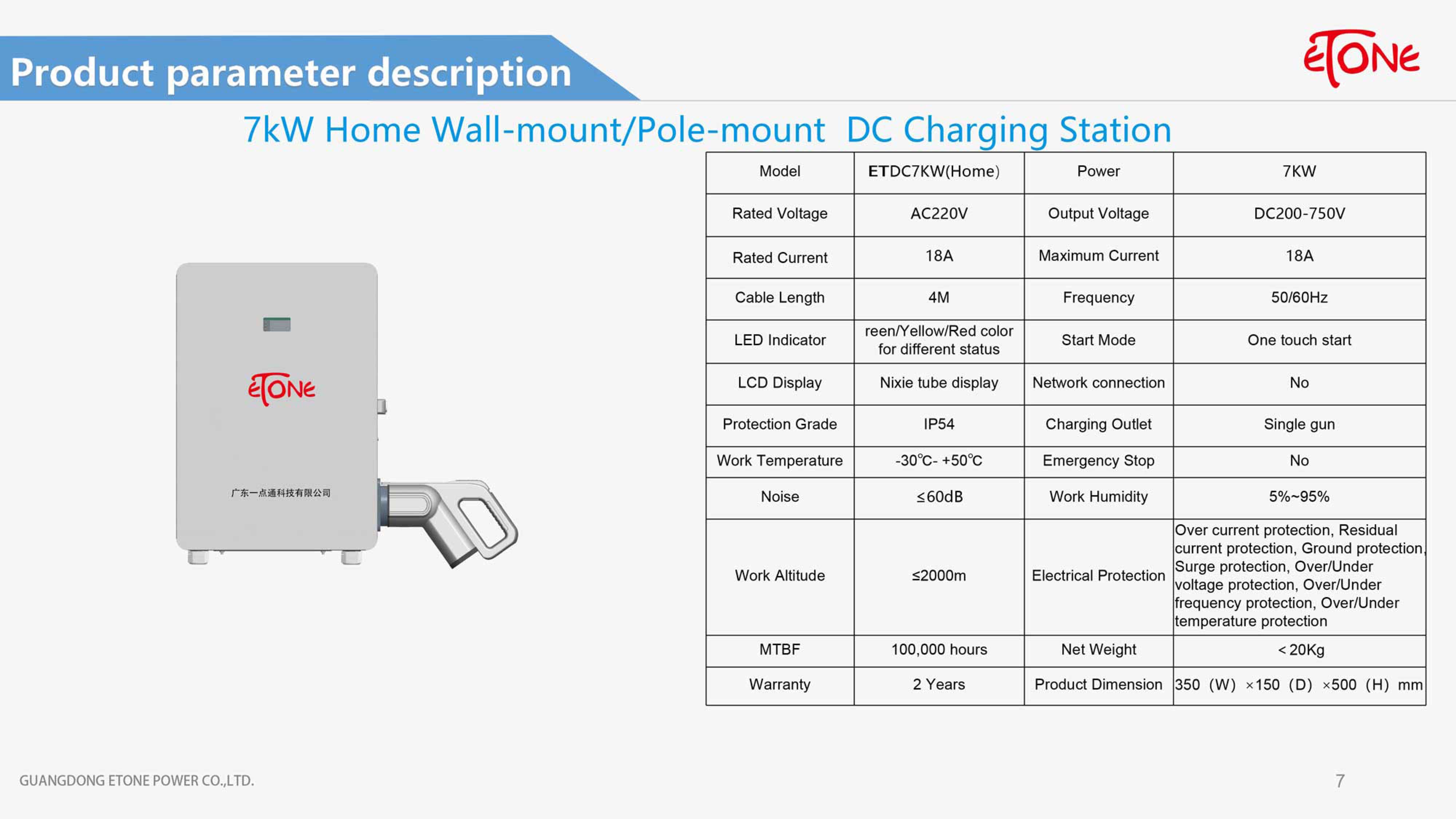 Product parameter description

ETONE

7kW Home Wall-mount/Pole-mount DC Charging Station

ETONE

广东一点通科技有限公司

| Model | ETDC7KW(Home) | Power | 7KW |
|---|---|---|---|
| Rated Voltage | AC220V | Output Voltage | DC200-750V |
| Rated Current | 18A | Maximum Current | 18A |
| Cable Length | 4M | Frequency | 50/60Hz |
| LED Indicator | reen/Yellow/Red color for different status | Start Mode | One touch start |
| LCD Display | Nixie tube display | Network connection | No |
| Protection Grade | IP54 | Charging Outlet | Single gun |
| Work Temperature | -30℃- +50℃ | Emergency Stop | No |
| Noise | ≤60dB | Work Humidity | 5%~95% |
| Work Altitude | ≤2000m | Electrical Protection | Over current protection, Residual current protection, Ground protection, Surge protection, Over/Under voltage protection, Over/Under frequency protection, Over/Under temperature protection |
| MTBF | 100,000 hours | Net Weight | ＜20Kg |
| Warranty | 2 Years | Product Dimension | 350 (W) ×150 (D) ×500 (H) mm |

GUANGDONG ETONE POWER CO.,LTD.

7